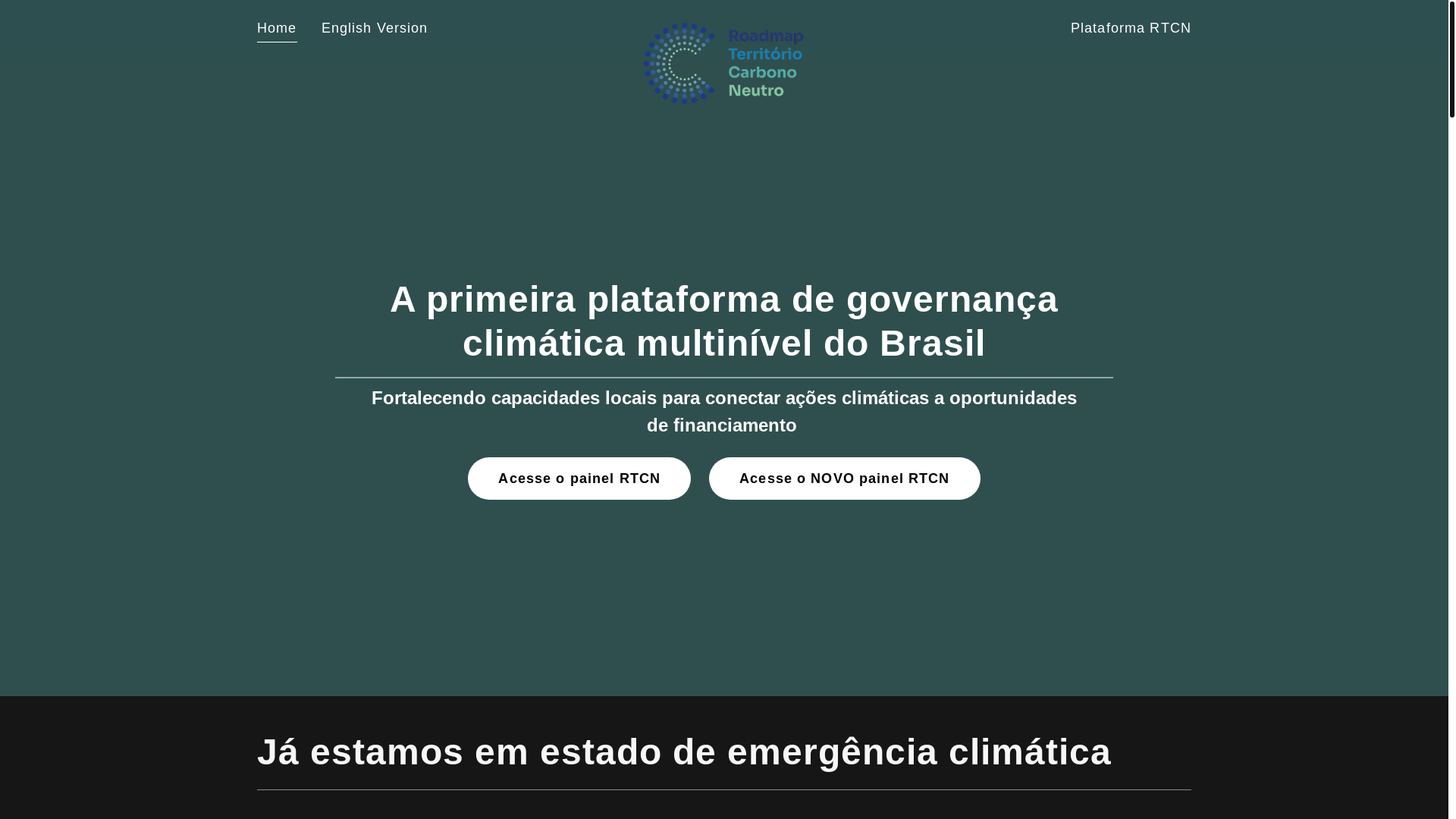 Home English Version

Roadmap Território Carbono Neutro

Plataforma RTCN

A primeira plataforma de governança climática multinível do Brasil

Fortalecendo capacidades locais para conectar ações climáticas a oportunidades de financiamento

Acesse o painel RTCN

Acesse o NOVO painel RTCN

Já estamos em estado de emergência climática